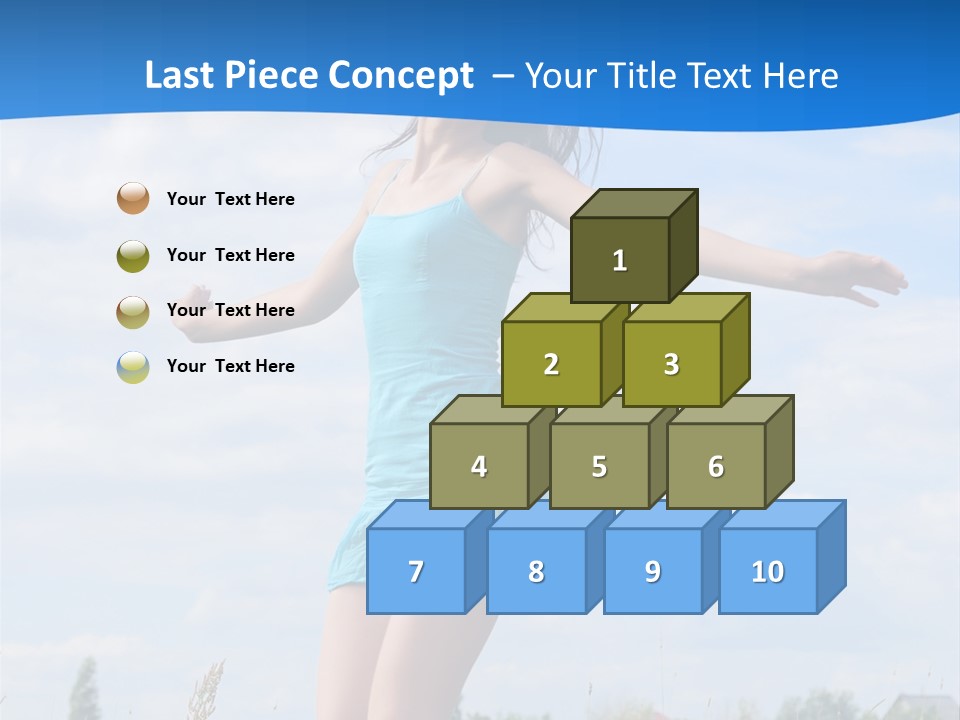 Last Piece Concept – Your Title Text Here

Your Text Here

Your Text Here

Your Text Here

Your Text Here

1

2

3

4

5

6

7

8

9

10